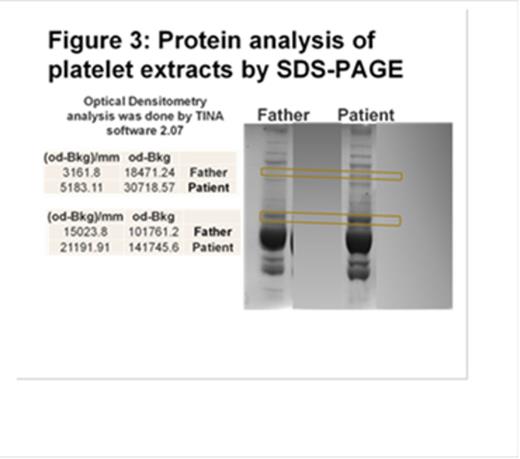 Figure 3: Protein analysis of platelet extracts by SDS-PAGE

Optical Densitometry analysis was done by TINA software 2.07

| (od-Bkg)/mm | od-Bkg | |
|---|---|---|
| 3161.8 | 18471.24 | Father |
| 5183.11 | 30718.57 | Patient |

| (od-Bkg)/mm | od-Bkg | |
|---|---|---|
| 15023.8 | 101761.2 | Father |
| 21191.91 | 141745.6 | Patient |

Father Patient